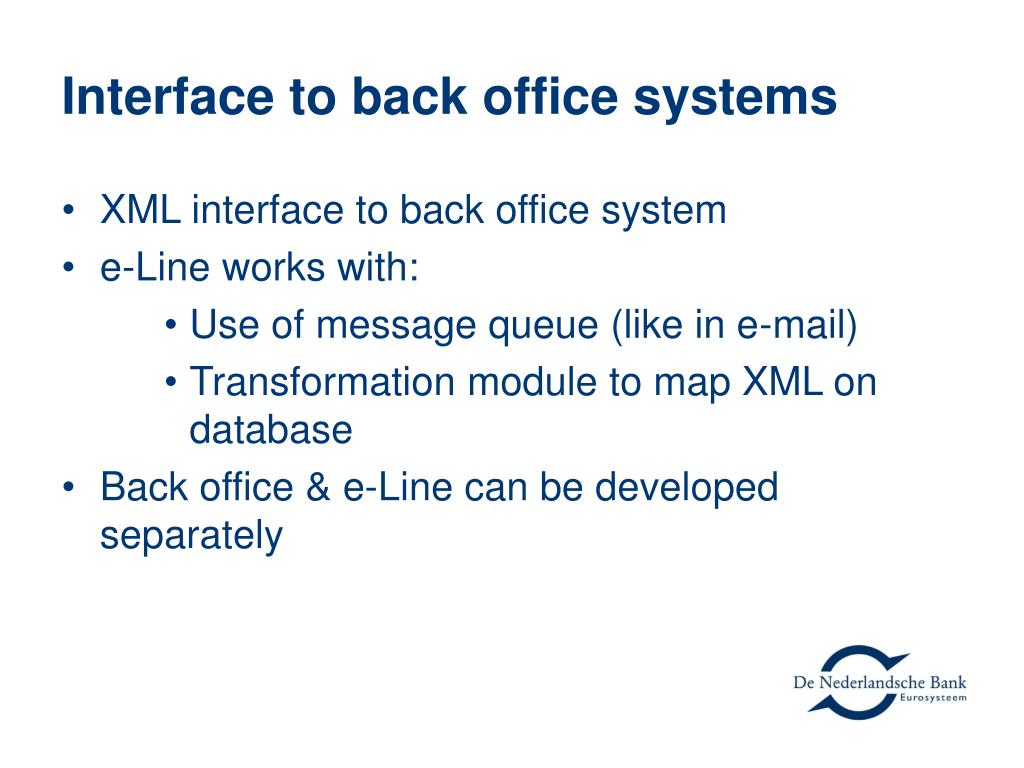 Interface to back office systems

• XML interface to back office system
• e-Line works with:
  • Use of message queue (like in e-mail)
  • Transformation module to map XML on database
• Back office & e-Line can be developed separately

De Nederlandsche Bank
Eurosysteem